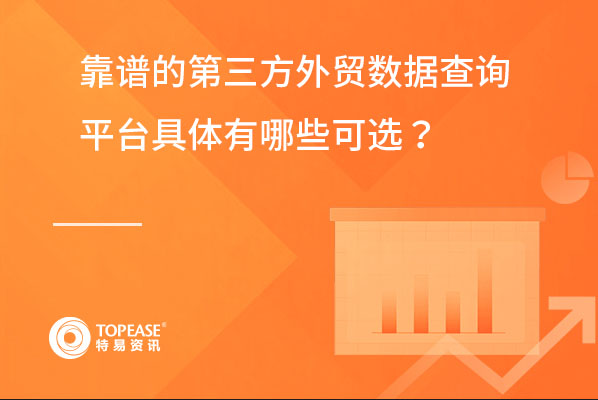 靠谱的第三方外贸数据查询平台具体有哪些可选？

TOPEASE®
特易资讯